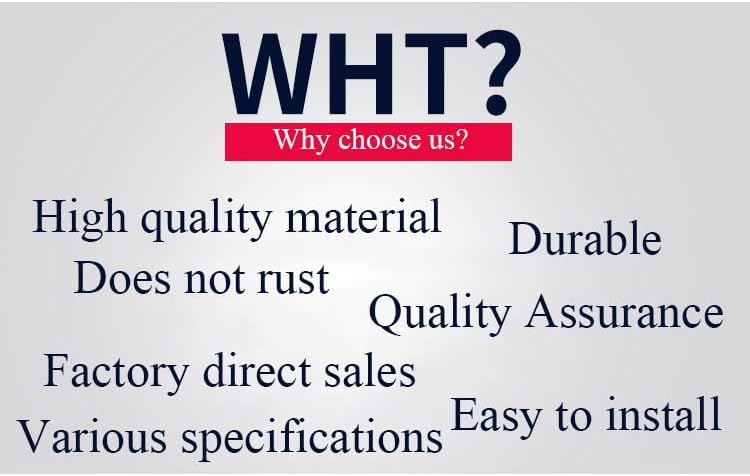 WHT?

Why choose us?

High quality material

Durable

Does not rust

Quality Assurance

Factory direct sales

Easy to install

Various specifications